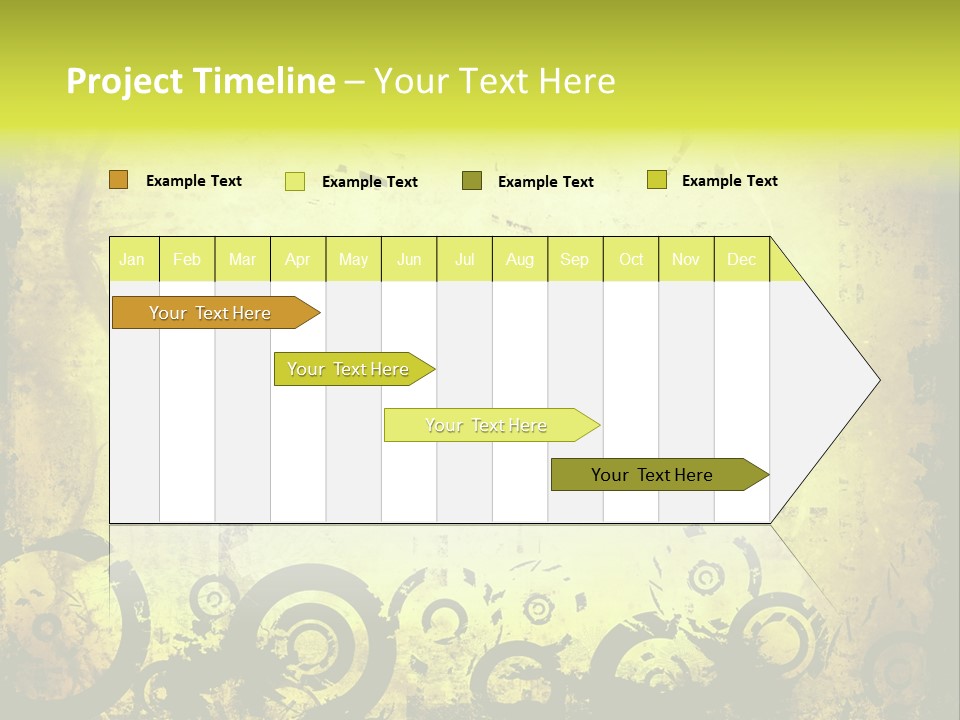 Project Timeline – Your Text Here

Example Text Example Text Example Text Example Text

| Jan | Feb | Mar | Apr | May | Jun | Jul | Aug | Sep | Oct | Nov | Dec |
|---|---|---|---|---|---|---|---|---|---|---|---|

Your Text Here

Your Text Here

Your Text Here

Your Text Here